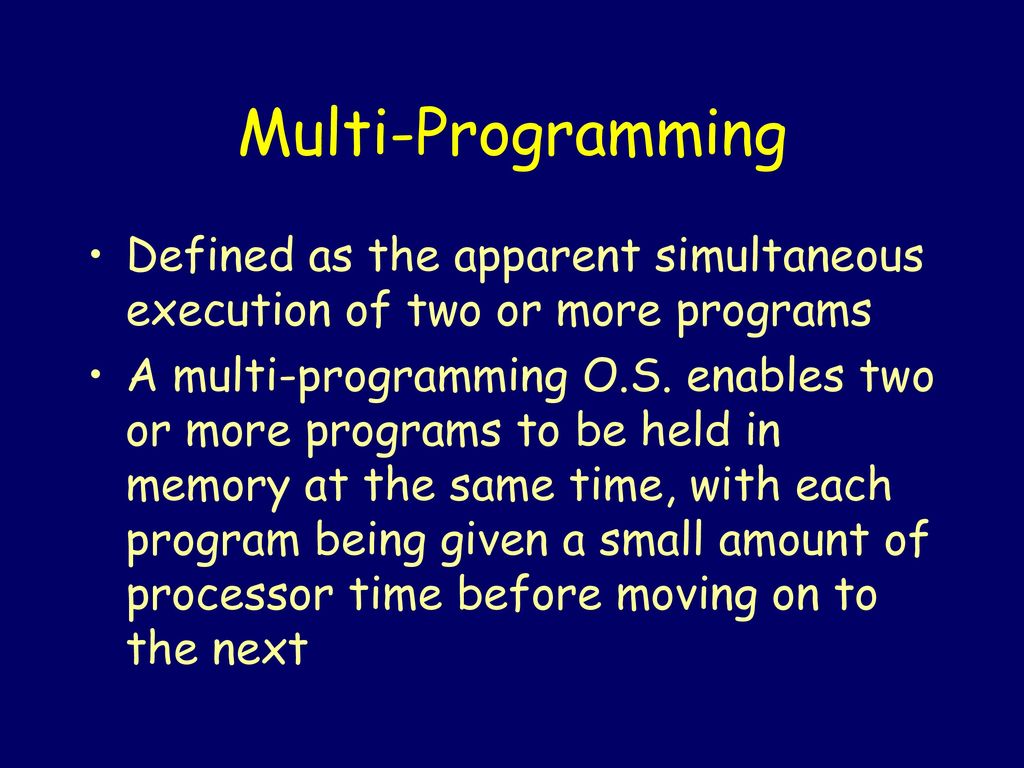 Multi-Programming

• Defined as the apparent simultaneous execution of two or more programs

• A multi-programming O.S. enables two or more programs to be held in memory at the same time, with each program being given a small amount of processor time before moving on to the next